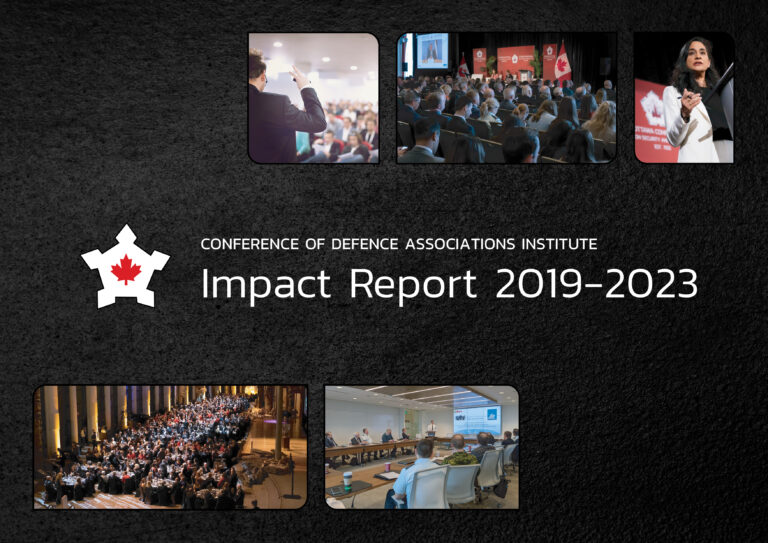 CONFERENCE OF DEFENCE ASSOCIATIONS INSTITUTE

Impact Report 2019-2023